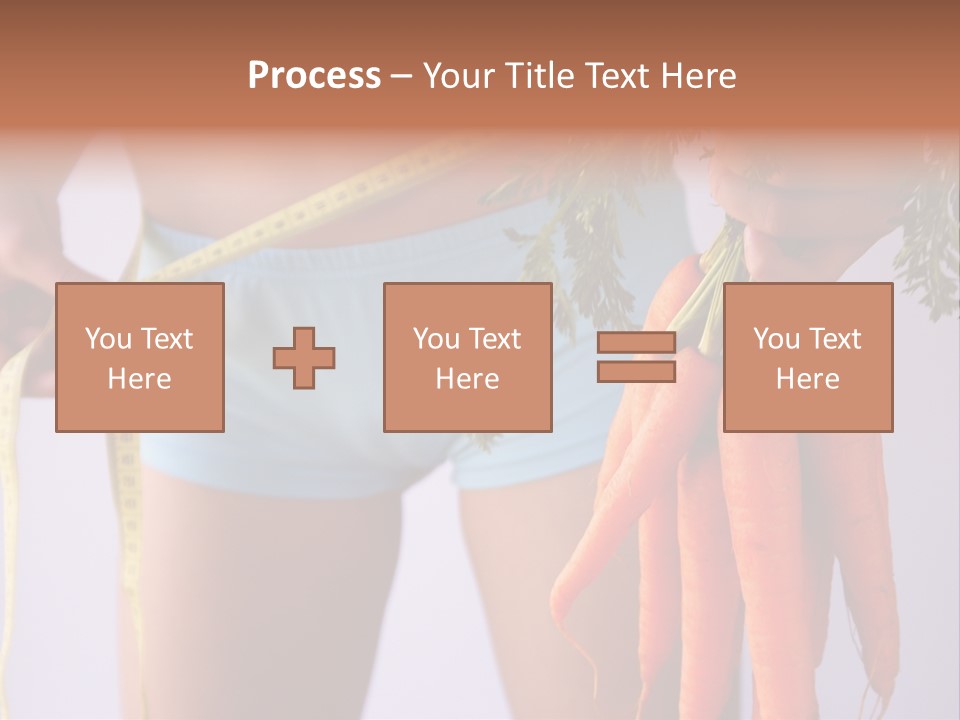 Process – Your Title Text Here

You Text Here

You Text Here

You Text Here